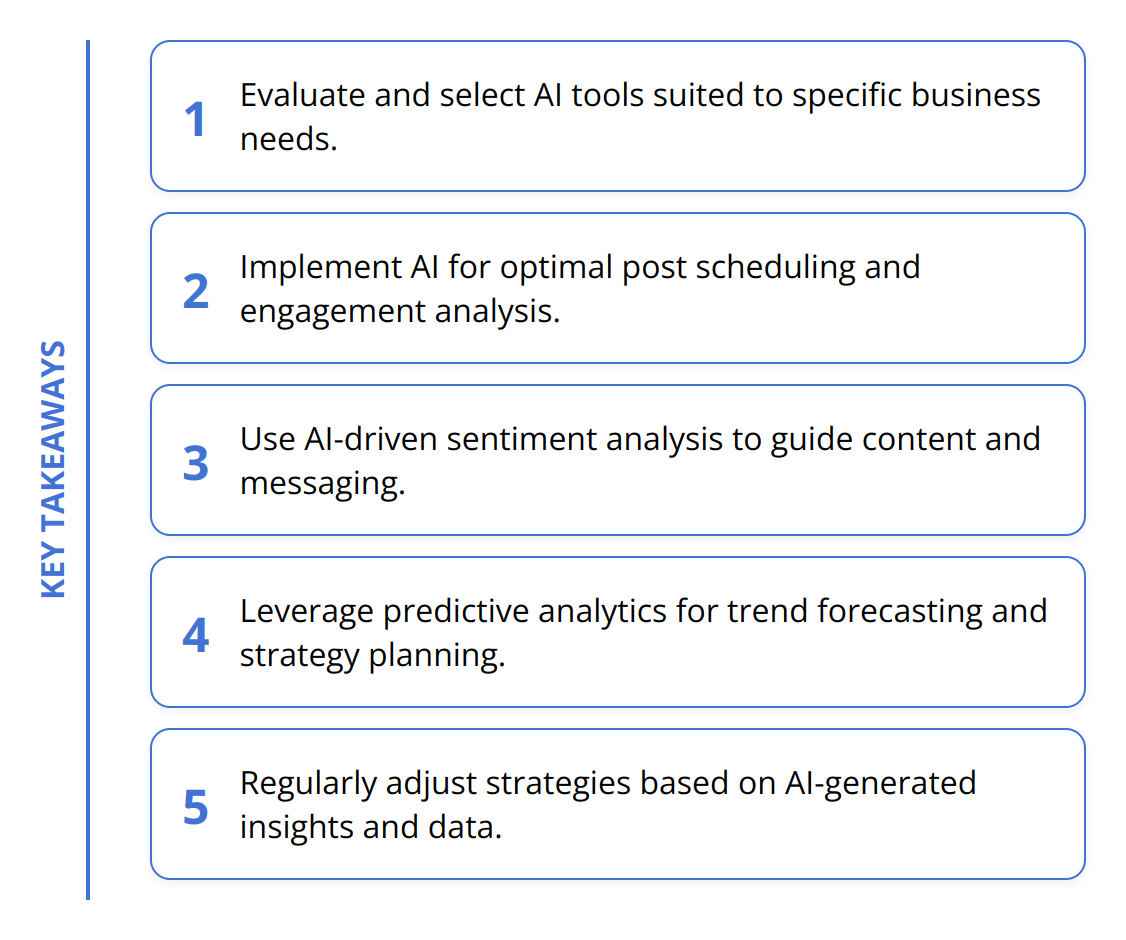 KEY TAKEAWAYS

1 Evaluate and select AI tools suited to specific business needs.

2 Implement AI for optimal post scheduling and engagement analysis.

3 Use AI-driven sentiment analysis to guide content and messaging.

4 Leverage predictive analytics for trend forecasting and strategy planning.

5 Regularly adjust strategies based on AI-generated insights and data.